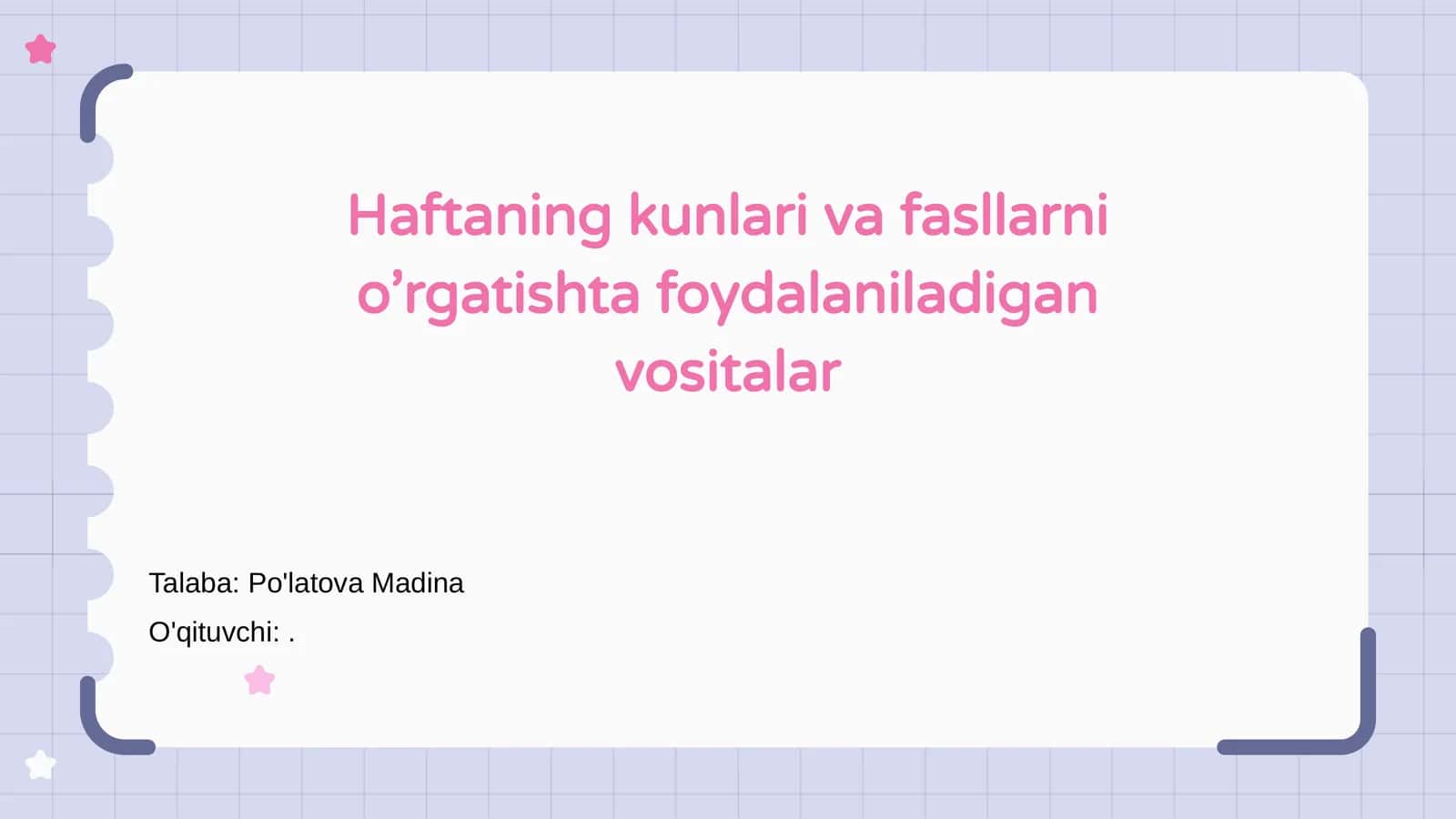 Haftaning kunlari va fasllarni o’rgatishta foydalaniladigan vositalar

Talaba: Po'latova Madina

O'qituvchi: .